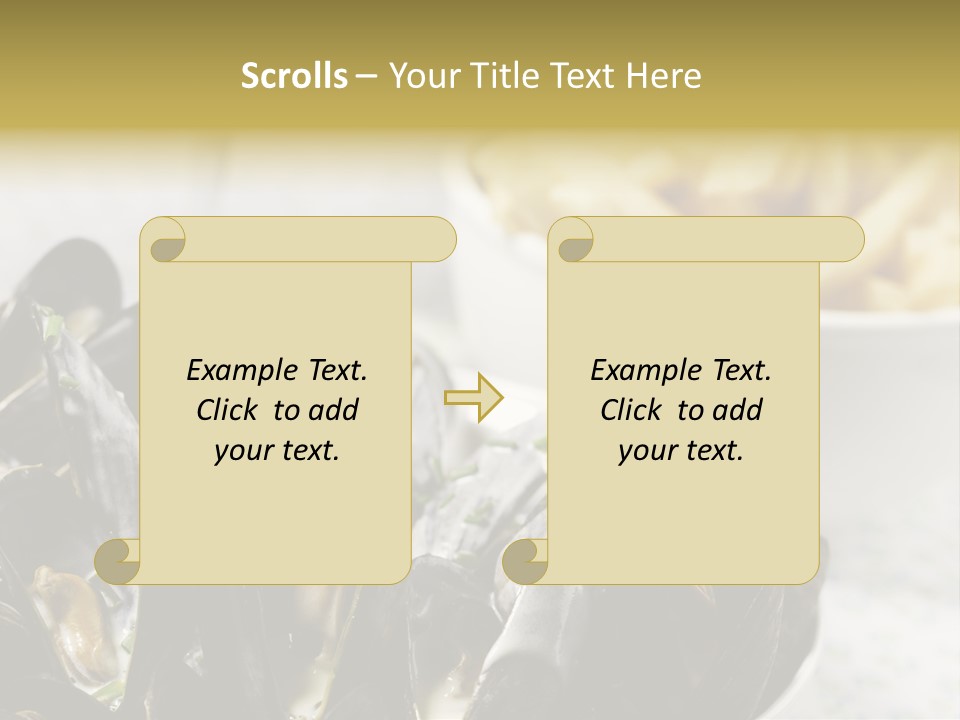 Scrolls – Your Title Text Here

Example Text.
Click to add
your text.

Example Text.
Click to add
your text.